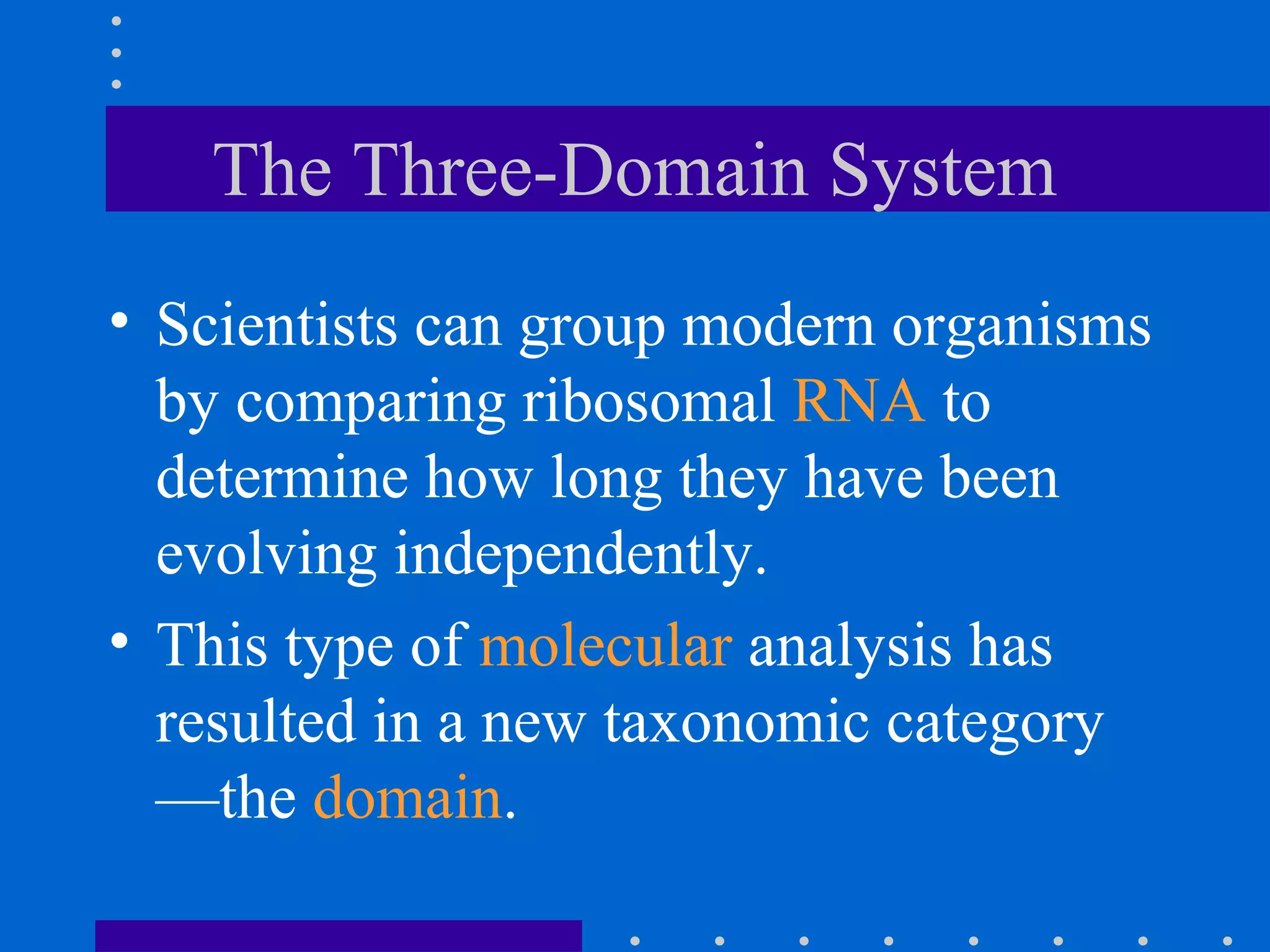 The Three-Domain System

• Scientists can group modern organisms by comparing ribosomal RNA to determine how long they have been evolving independently.

• This type of molecular analysis has resulted in a new taxonomic category —the domain.